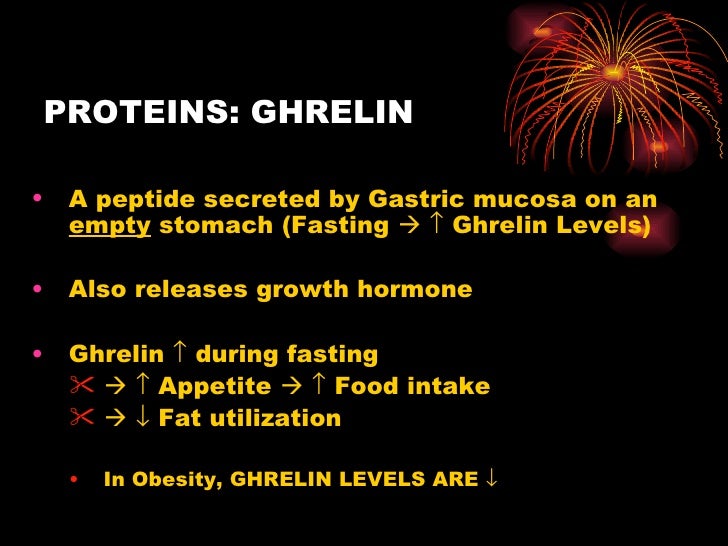 PROTEINS: GHRELIN

• A peptide secreted by Gastric mucosa on an empty stomach (Fasting → ↑ Ghrelin Levels)

• Also releases growth hormone

• Ghrelin ↑ during fasting
✂ → ↑ Appetite → ↑ Food intake
✂ → ↓ Fat utilization

• In Obesity, GHRELIN LEVELS ARE ↓